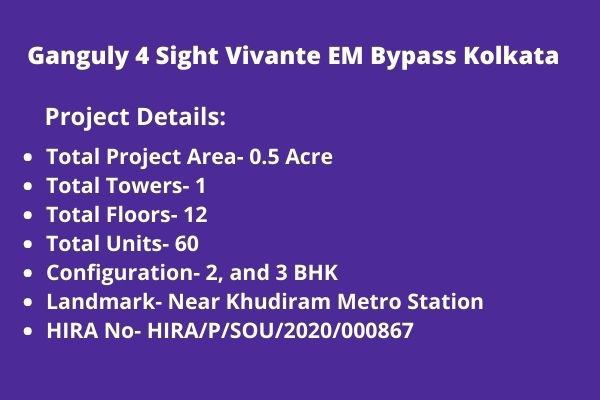 Ganguly 4 Sight Vivante EM Bypass Kolkata

Project Details:

- Total Project Area- 0.5 Acre
- Total Towers- 1
- Total Floors- 12
- Total Units- 60
- Configuration- 2, and 3 BHK
- Landmark- Near Khudiram Metro Station
- HIRA No- HIRA/P/SOU/2020/000867